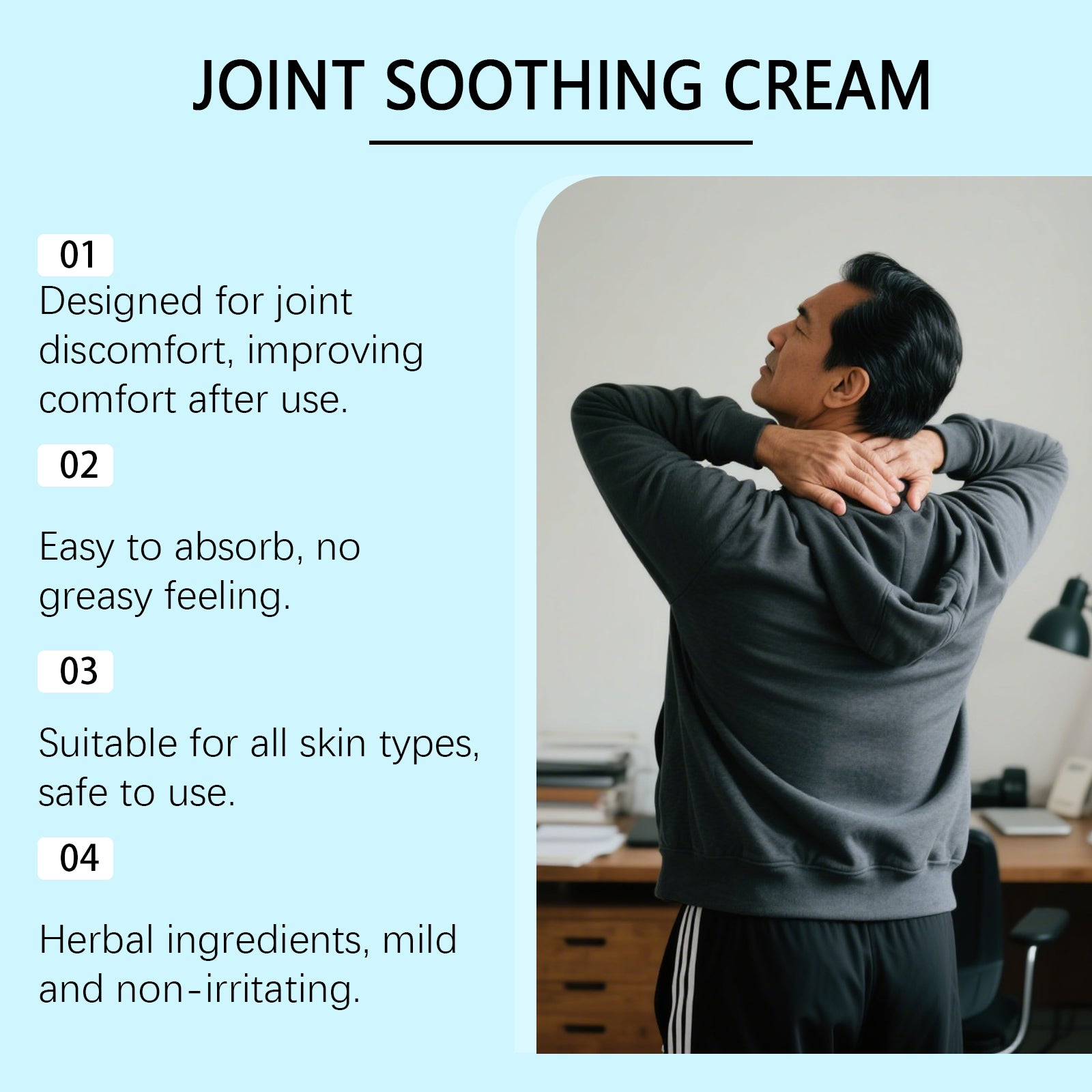 JOINT SOOTHING CREAM

01
Designed for joint discomfort, improving comfort after use.

02

Easy to absorb, no greasy feeling.

03

Suitable for all skin types, safe to use.

04

Herbal ingredients, mild and non-irritating.